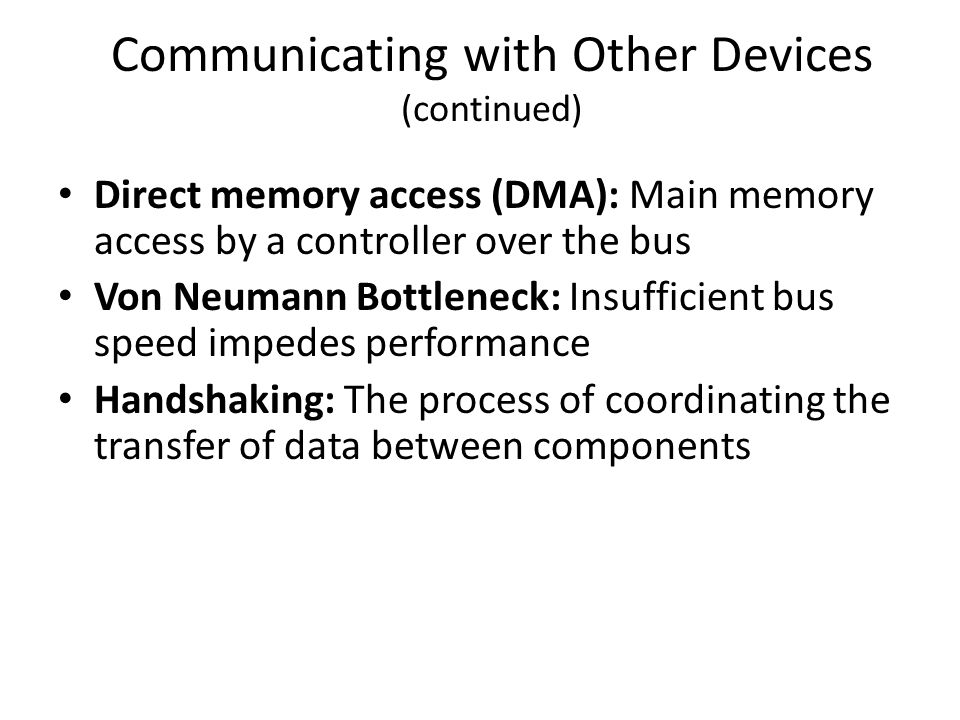 Communicating with Other Devices
(continued)

• Direct memory access (DMA): Main memory access by a controller over the bus
• Von Neumann Bottleneck: Insufficient bus speed impedes performance
• Handshaking: The process of coordinating the transfer of data between components